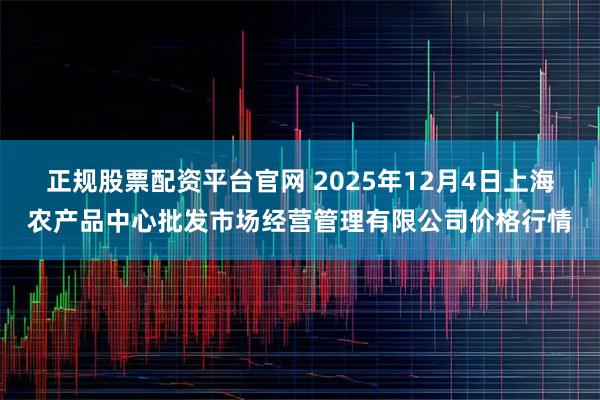 正规股票配资平台官网 2025年12月4日上海农产品中心批发市场经营管理有限公司价格行情